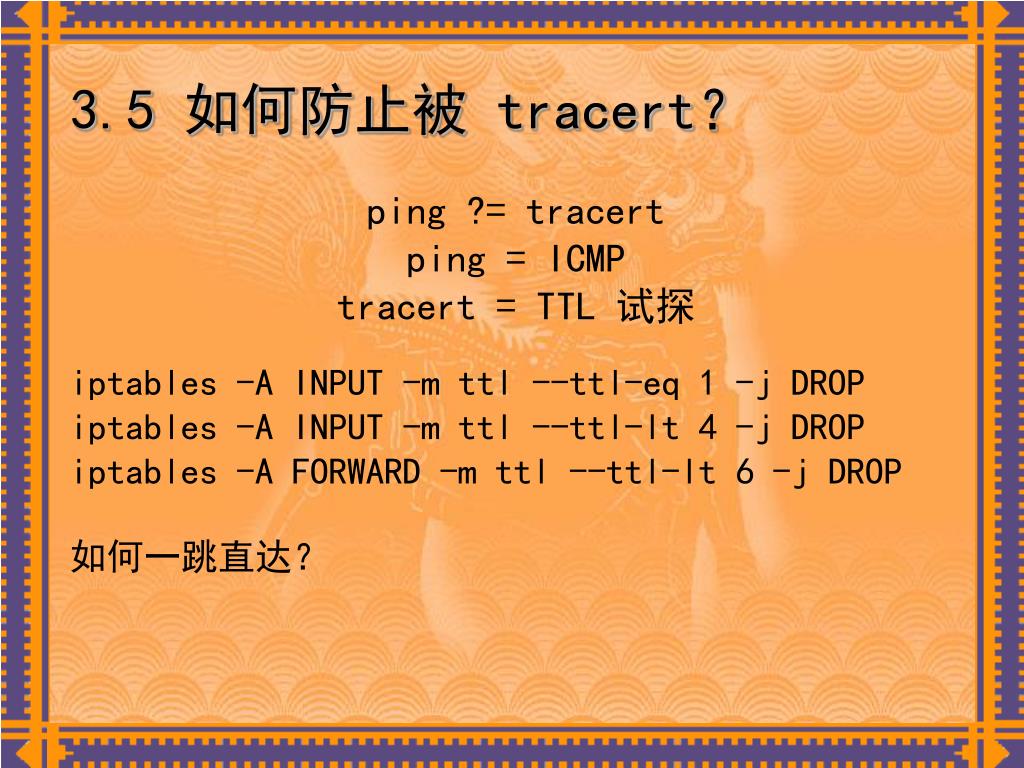 3.5 如何防止被 tracert?

ping ?= tracert
ping = ICMP
tracert = TTL 试探

iptables -A INPUT -m ttl --ttl-eq 1 -j DROP
iptables -A INPUT -m ttl --ttl-lt 4 -j DROP
iptables -A FORWARD -m ttl --ttl-lt 6 -j DROP

如何一跳直达?